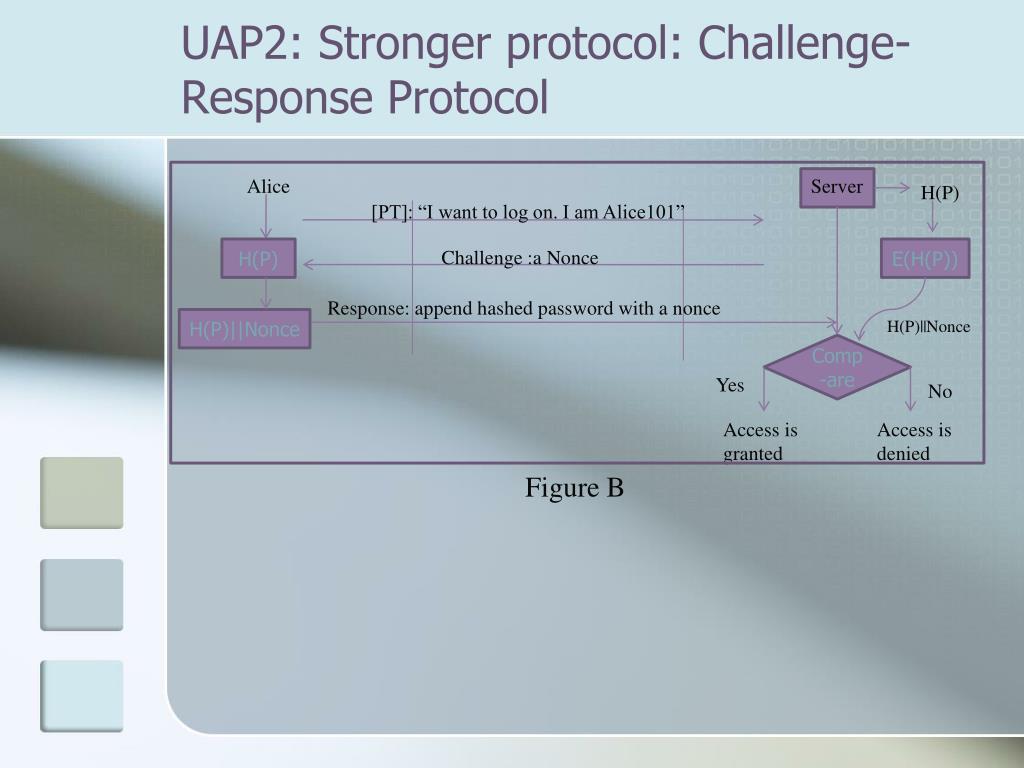 UAP2: Stronger protocol: Challenge-Response Protocol

Alice

Server

H(P)

[PT]: “I want to log on. I am Alice101”

H(P)

Challenge :a Nonce

E(H(P))

Response: append hashed password with a nonce

H(P)||Nonce

H(P)||Nonce

Comp-are

Yes

No

Access is granted

Access is denied

Figure B